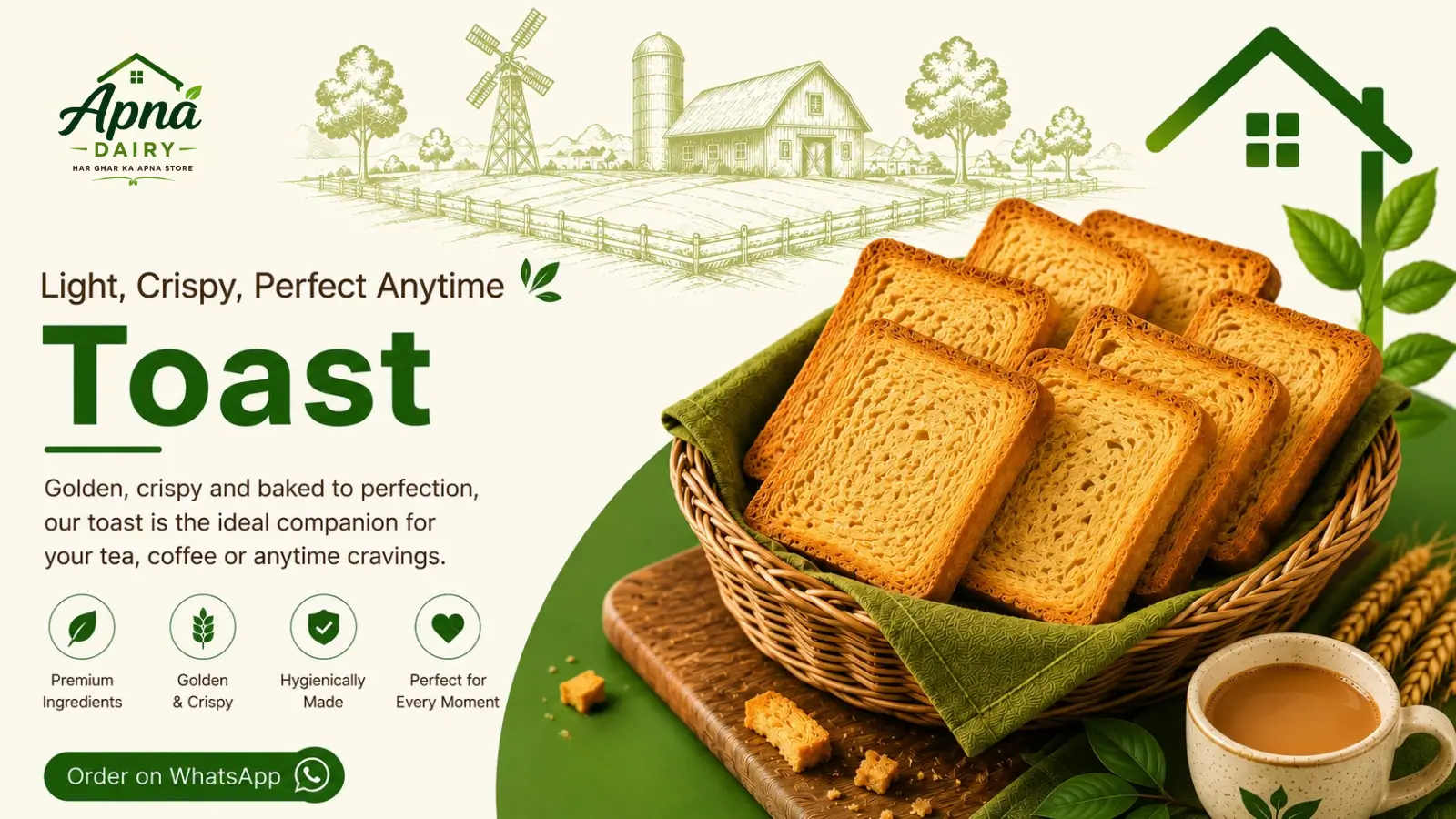 Apna
DAIRY
HAR GHAR KA APNA STORE

Light, Crispy, Perfect Anytime

Toast

Golden, crispy and baked to perfection, our toast is the ideal companion for your tea, coffee or anytime cravings.

Premium Ingredients

Golden & Crispy

Hygienically Made

Perfect for Every Moment

Order on WhatsApp